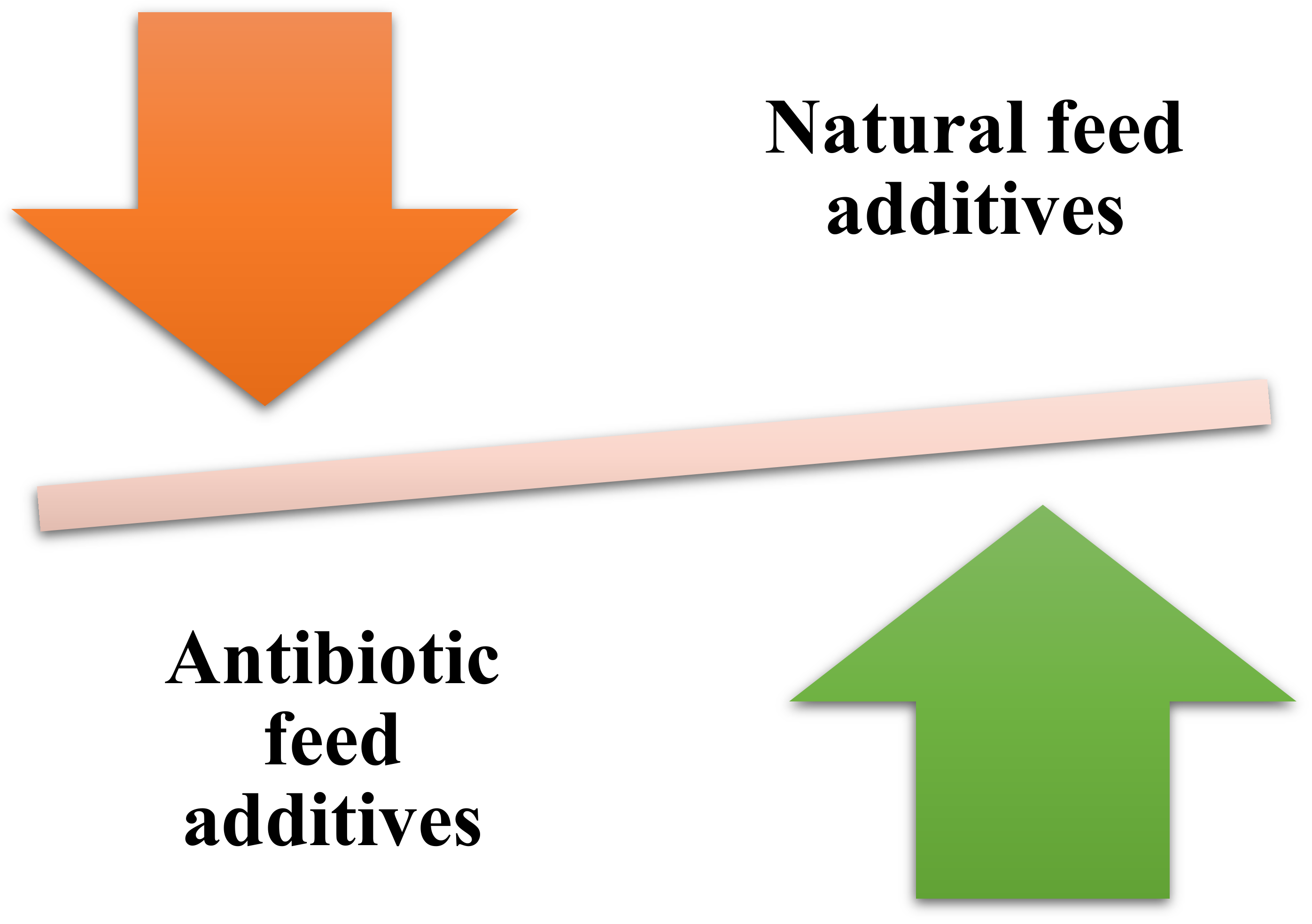 Natural feed additives

Antibiotic feed additives